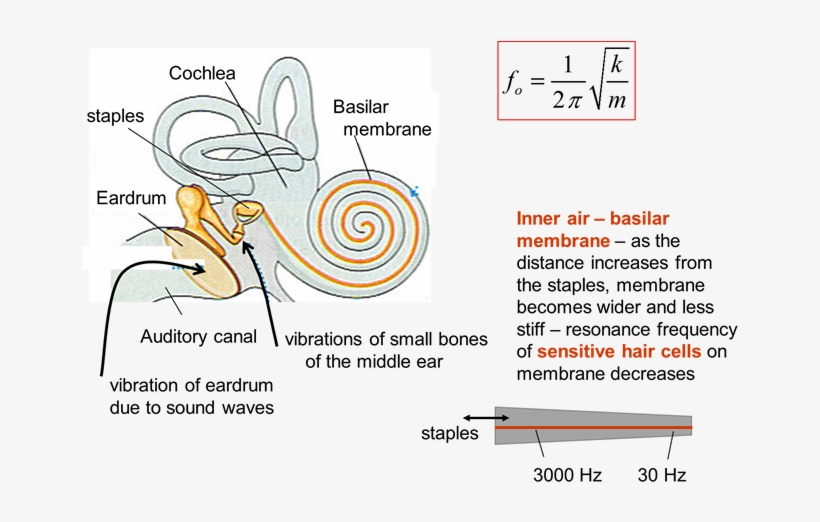 Cochlea

staples

Basilar membrane

Eardrum

Auditory canal

vibrations of small bones of the middle ear

vibration of eardrum due to sound waves

$f_o = \frac{1}{2\pi}\sqrt{\frac{k}{m}}$

Inner air – basilar membrane – as the distance increases from the staples, membrane becomes wider and less stiff – resonance frequency of sensitive hair cells on membrane decreases

staples

3000 Hz

30 Hz